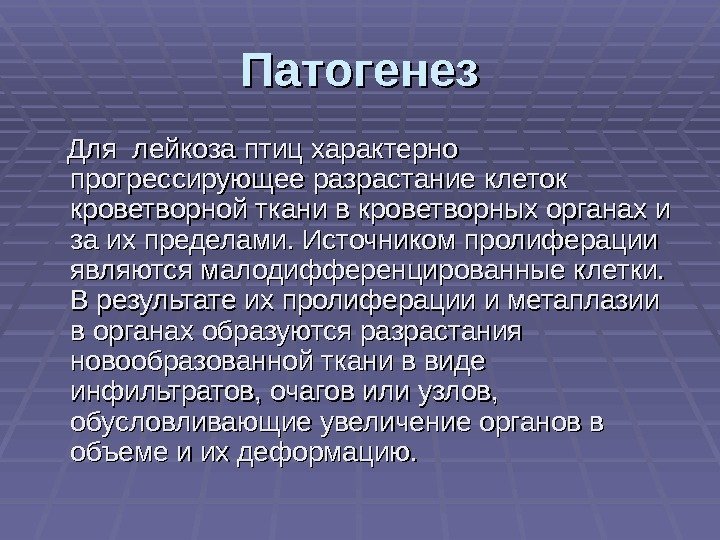 Патогенез

Для лейкоза птиц характерно прогрессирующее разрастание клеток кроветворной ткани в кроветворных органах и за их пределами. Источником пролиферации являются малодифференцированные клетки. В результате их пролиферации и метаплазии в органах образуются разрастания новообразованной ткани в виде инфильтратов, очагов или узлов, обусловливающие увеличение органов в объеме и их деформацию.